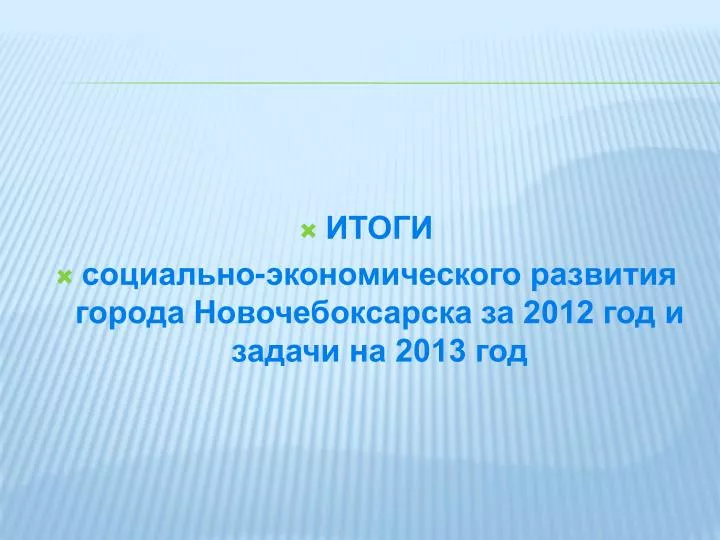 ИТОГИ

социально-экономического развития города Новочебоксарска за 2012 год и задачи на 2013 год